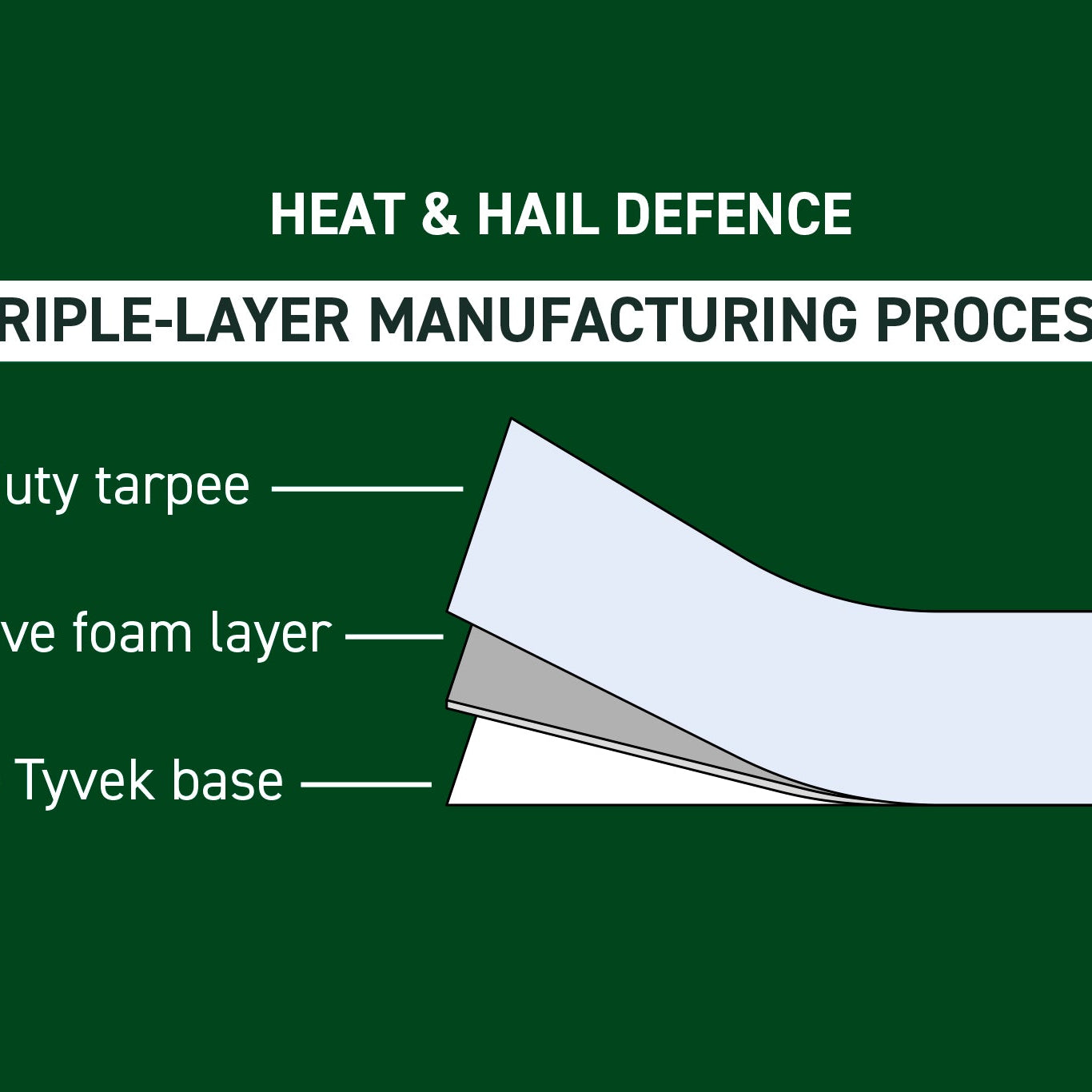 HEAT & HAIL DEFENCE

RIPLE-LAYER MANUFACTURING PROCES

uty tarpee

ve foam layer

Tyvek base